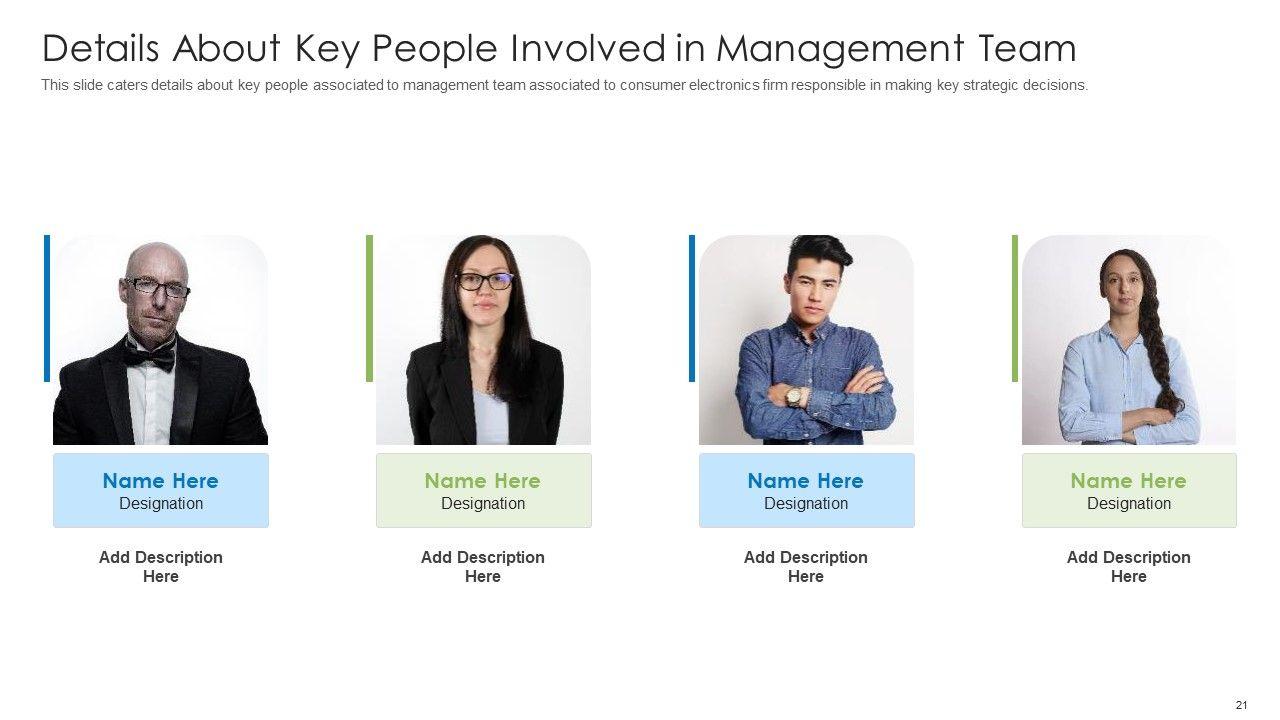 Details About Key People Involved in Management Team

This slide caters details about key people associated to management team associated to consumer electronics firm responsible in making key strategic decisions.

Name Here
Designation

Add Description Here

Name Here
Designation

Add Description Here

Name Here
Designation

Add Description Here

Name Here
Designation

Add Description Here

21